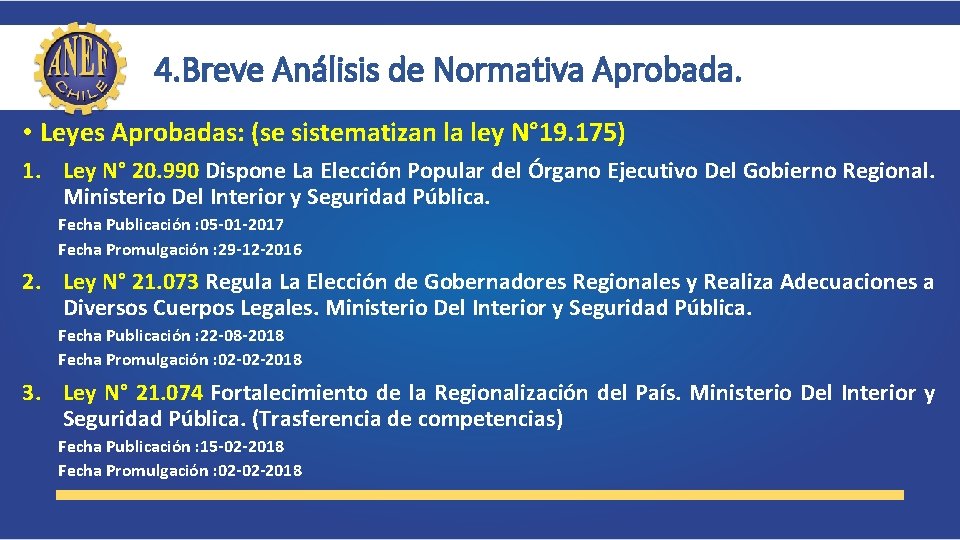 ANEF CHILE

4.Breve Análisis de Normativa Aprobada.

• Leyes Aprobadas: (se sistematizan la ley N°19.175)

1. Ley N° 20.990 Dispone La Elección Popular del Órgano Ejecutivo Del Gobierno Regional. Ministerio Del Interior y Seguridad Pública.

Fecha Publicación :05-01-2017
Fecha Promulgación :29-12-2016

2. Ley N° 21.073 Regula La Elección de Gobernadores Regionales y Realiza Adecuaciones a Diversos Cuerpos Legales. Ministerio Del Interior y Seguridad Pública.

Fecha Publicación :22-08-2018
Fecha Promulgación :02-02-2018

3. Ley N° 21.074 Fortalecimiento de la Regionalización del País. Ministerio Del Interior y Seguridad Pública. (Trasferencia de competencias)

Fecha Publicación :15-02-2018
Fecha Promulgación :02-02-2018